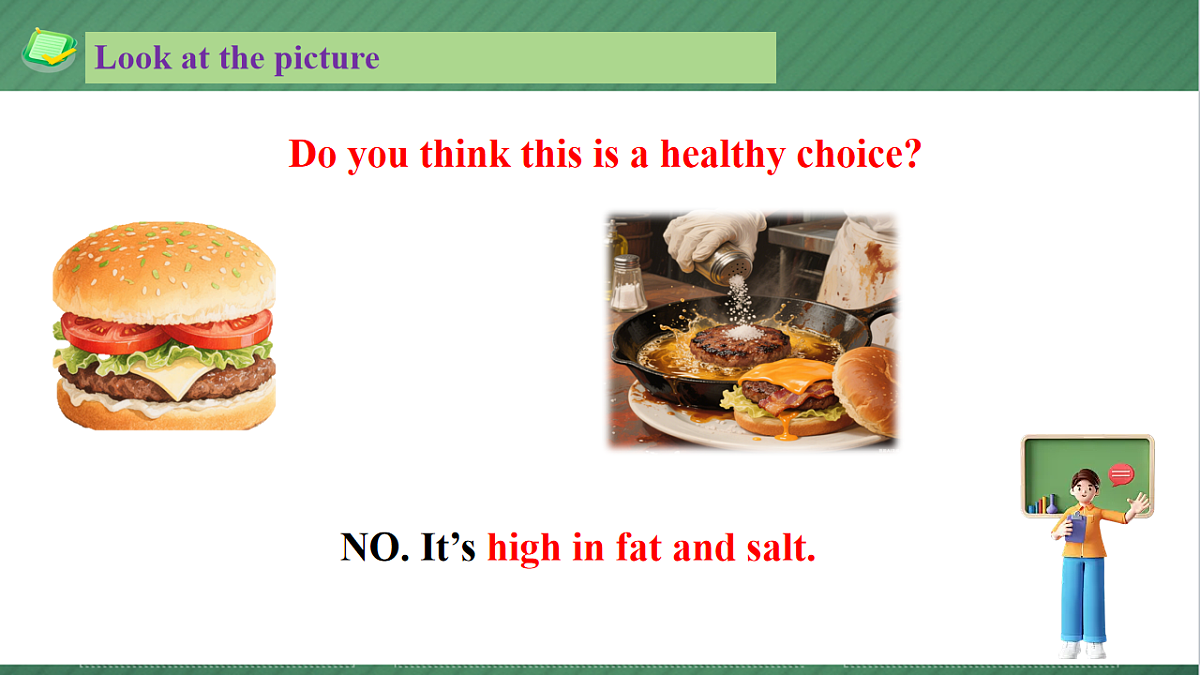 Look at the picture

Do you think this is a healthy choice?

NO. It’s high in fat and salt.